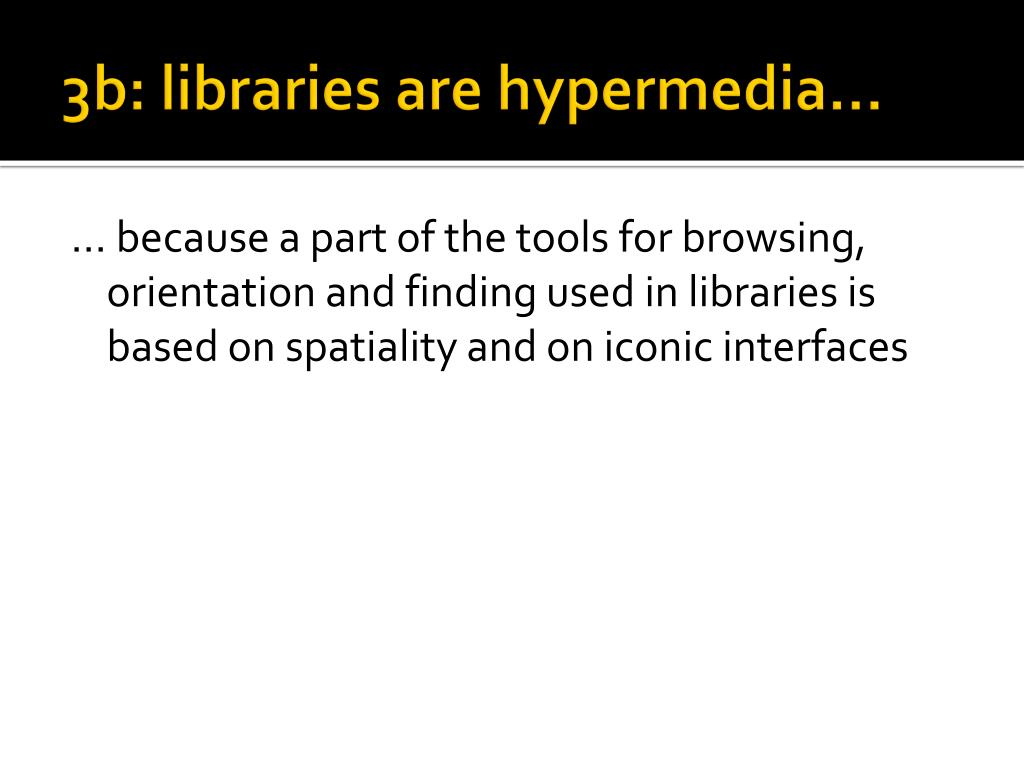 3b: libraries are hypermedia…

… because a part of the tools for browsing, orientation and finding used in libraries is based on spatiality and on iconic interfaces